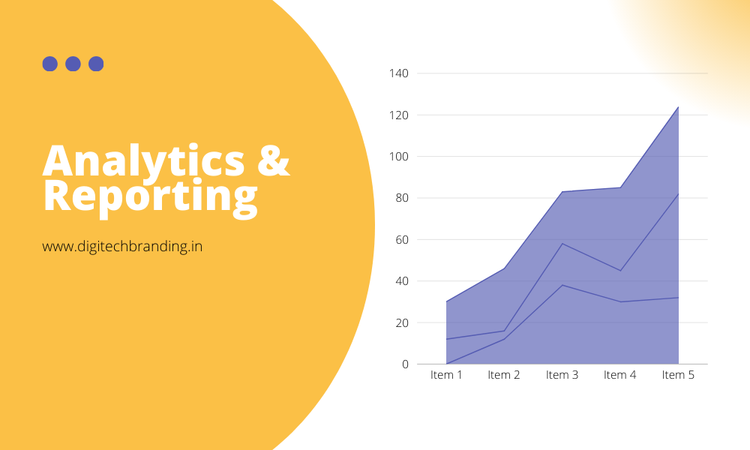 Analytics & Reporting

www.digitechbranding.in

140
120
100
80
60
40
20
0

Item 1 Item 2 Item 3 Item 4 Item 5